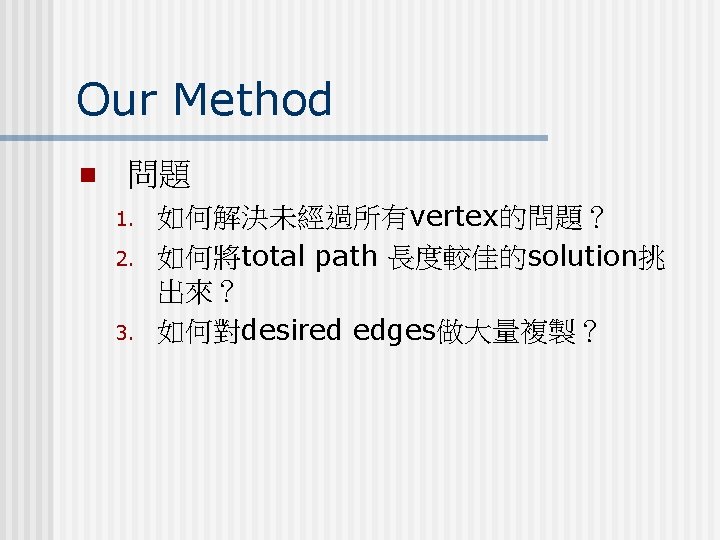 Our Method

問題

1. 如何解決未經過所有vertex的問題？
2. 如何將total path 長度較佳的solution挑出來？
3. 如何對desired edges做大量複製？